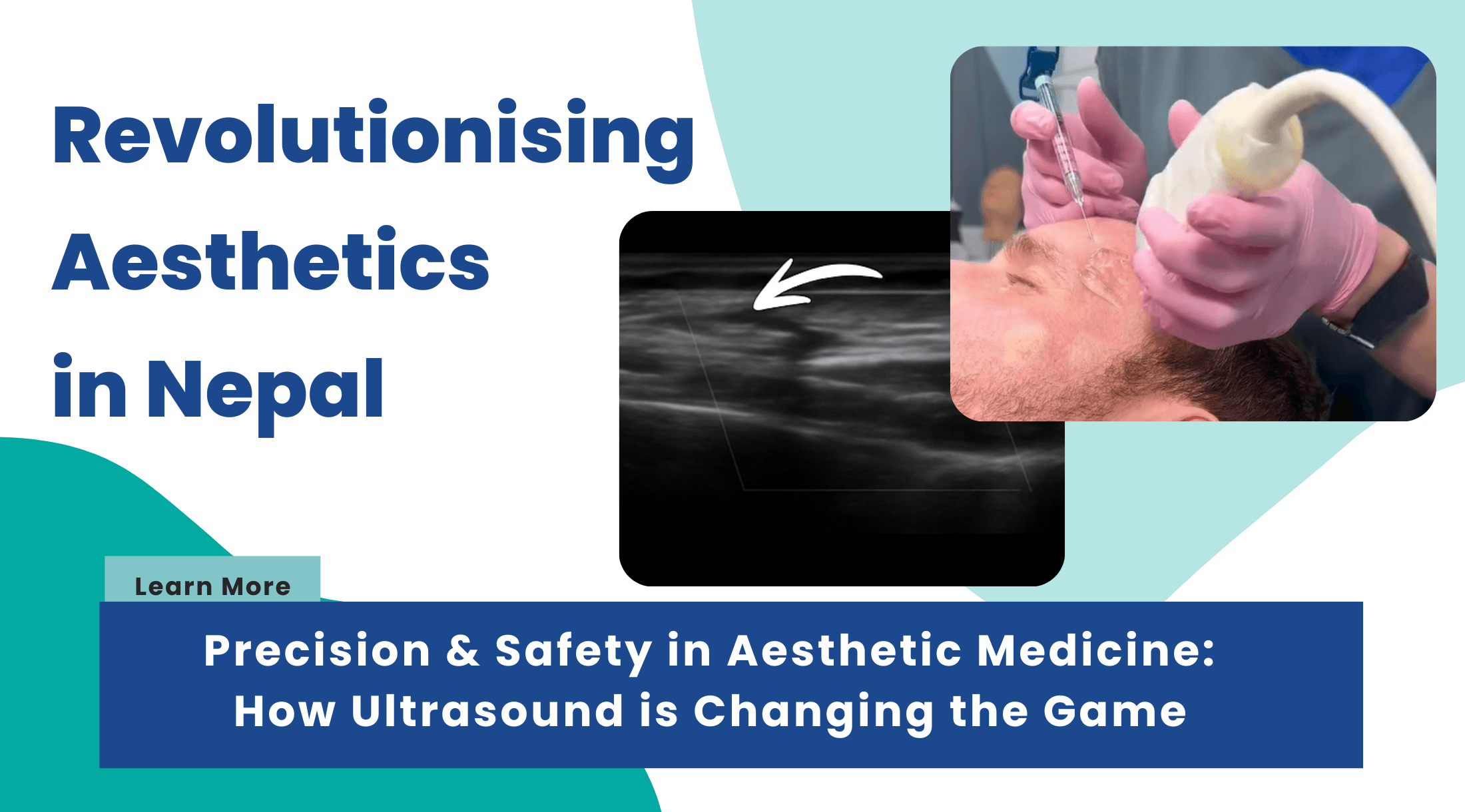 Revolutionising Aesthetics in Nepal

Learn More

Precision & Safety in Aesthetic Medicine: How Ultrasound is Changing the Game